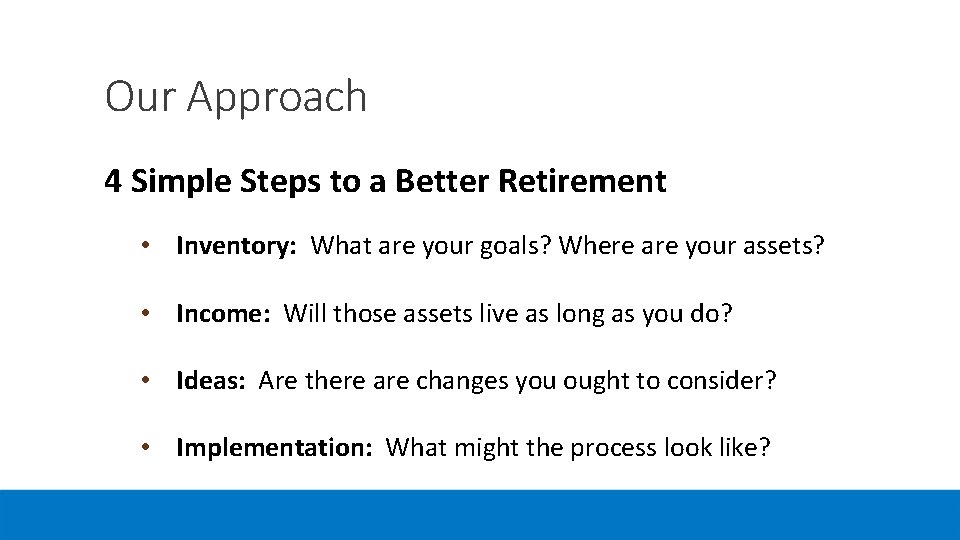 Our Approach

4 Simple Steps to a Better Retirement

• Inventory: What are your goals? Where are your assets?

• Income: Will those assets live as long as you do?

• Ideas: Are there are changes you ought to consider?

• Implementation: What might the process look like?